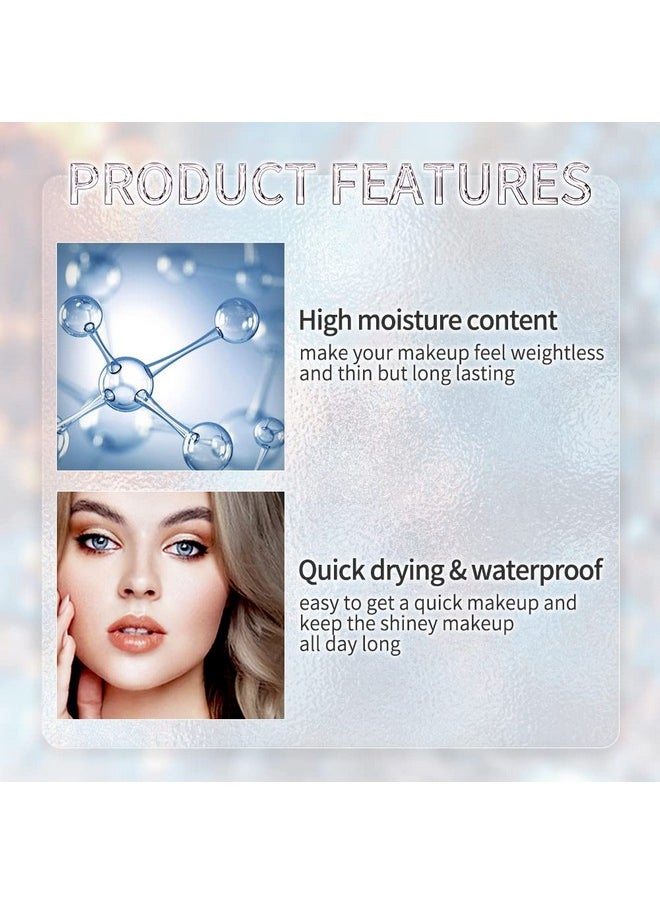 PRODUCT FEATURES

High moisture content
make your makeup feel weightless and thin but long lasting

Quick drying & waterproof
easy to get a quick makeup and keep the shiney makeup all day long